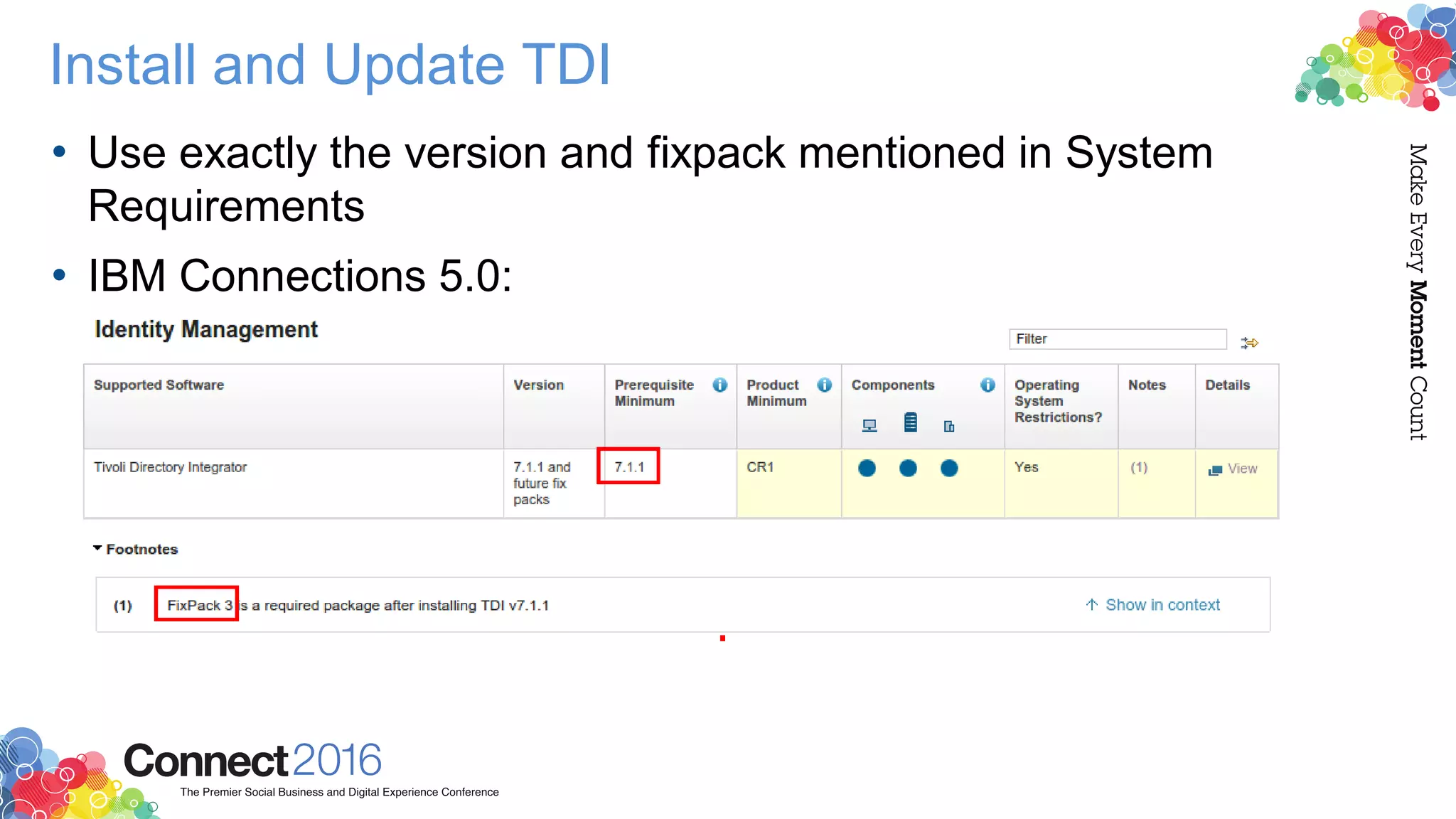 Install and Update TDI

• Use exactly the version and fixpack mentioned in System Requirements

• IBM Connections 5.0:

Identity Management

Filter

| Supported Software | Version | Prerequisite Minimum | Product Minimum | Components | Operating System Restrictions? | Notes | Details |
|---|---|---|---|---|---|---|---|
| Tivoli Directory Integrator | 7.1.1 and future fix packs | 7.1.1 | CR1 | | Yes | (1) | View |

Footnotes

(1) FixPack 3 is a required package after installing TDI v7.1.1 Show in context

Make Every Moment Count

Connect2016
The Premier Social Business and Digital Experience Conference